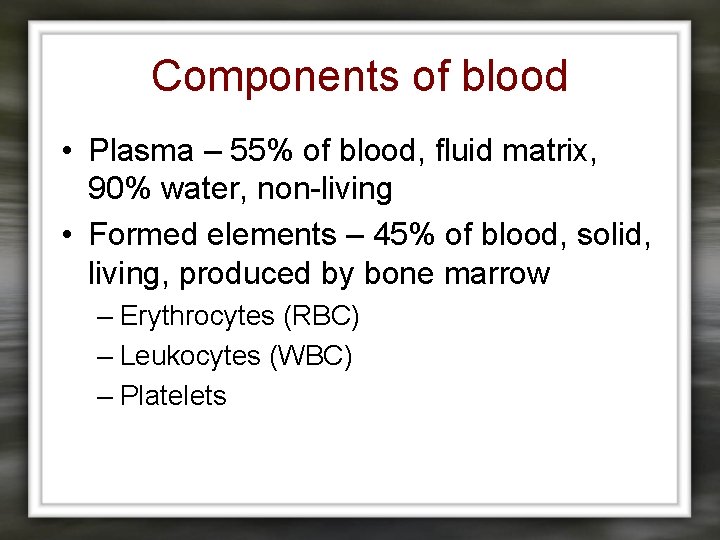 Components of blood

• Plasma – 55% of blood, fluid matrix, 90% water, non-living
• Formed elements – 45% of blood, solid, living, produced by bone marrow
– Erythrocytes (RBC)
– Leukocytes (WBC)
– Platelets